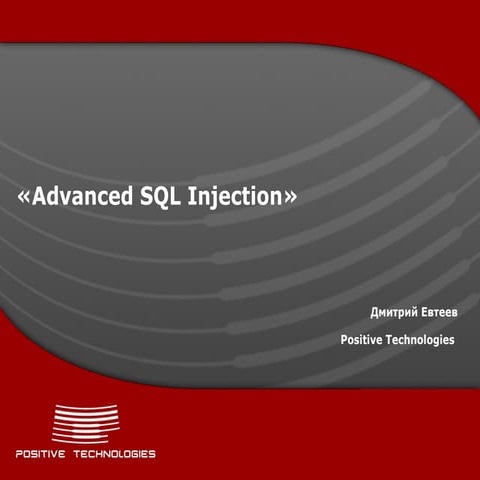 «Advanced SQL Injection»

Дмитрий Евтеев

Positive Technologies

POSITIVE TECHNOLOGIES